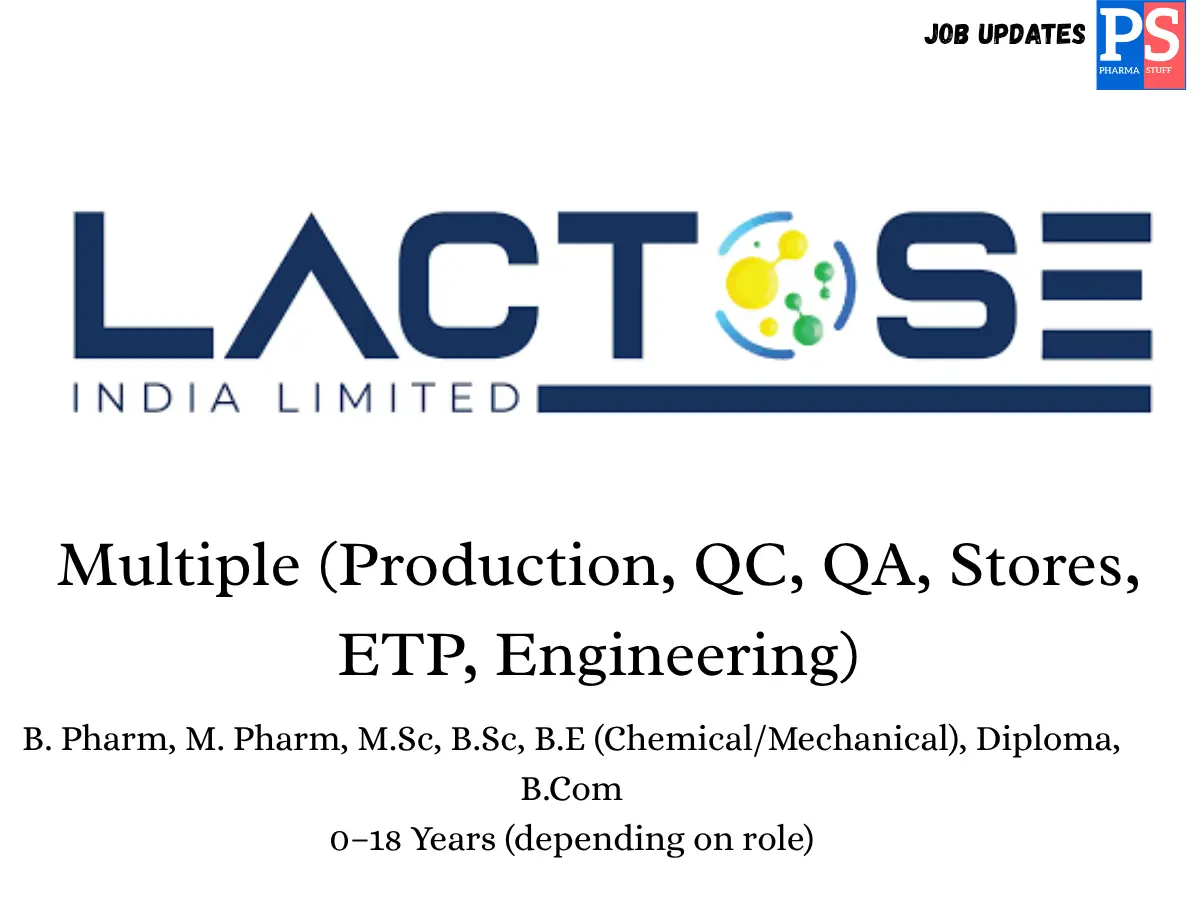 JOB UPDATES
PS
PHARMA STUFF

LACTOSE
INDIA LIMITED

Multiple (Production, QC, QA, Stores, ETP, Engineering)

B. Pharm, M. Pharm, M.Sc, B.Sc, B.E (Chemical/Mechanical), Diploma, B.Com

0–18 Years (depending on role)